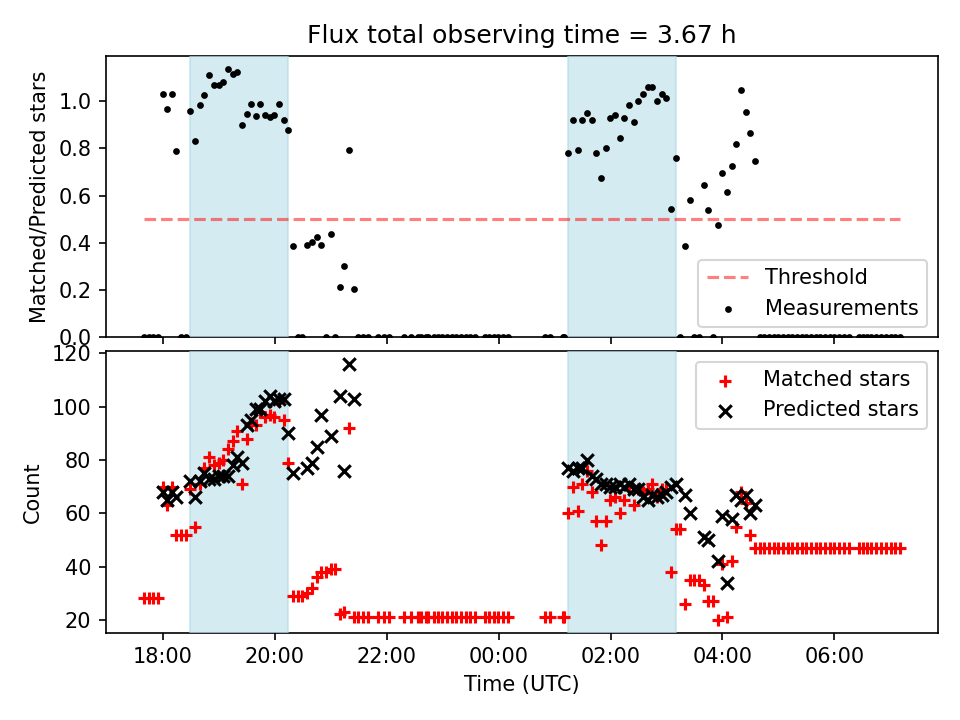 Flux total observing time = 3.67 h

Matched/Predicted stars

1.0
0.8
0.6
0.4
0.2
0.0

Threshold
Measurements

Count

120
100
80
60
40
20

Matched stars
Predicted stars

18:00
20:00
22:00
00:00
02:00
04:00
06:00

Time (UTC)